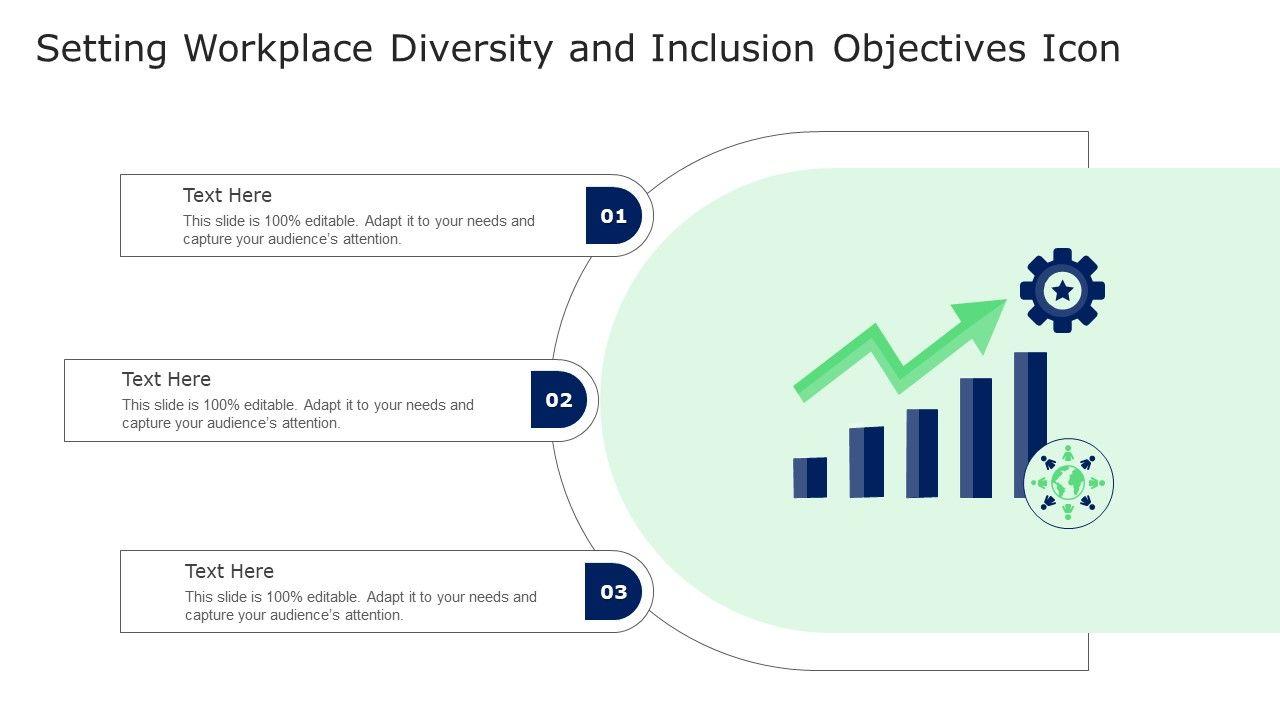 Setting Workplace Diversity and Inclusion Objectives Icon

Text Here
This slide is 100% editable. Adapt it to your needs and capture your audience's attention.

01

Text Here
This slide is 100% editable. Adapt it to your needs and capture your audience's attention.

02

Text Here
This slide is 100% editable. Adapt it to your needs and capture your audience's attention.

03